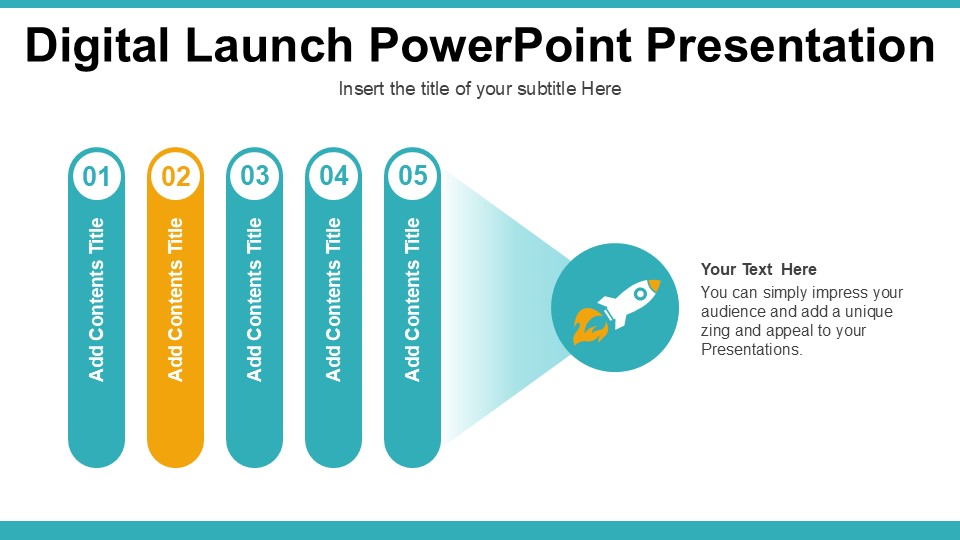 Digital Launch PowerPoint Presentation

Insert the title of your subtitle Here

01
Add Contents Title

02
Add Contents Title

03
Add Contents Title

04
Add Contents Title

05
Add Contents Title

Your Text Here
You can simply impress your audience and add a unique zing and appeal to your Presentations.